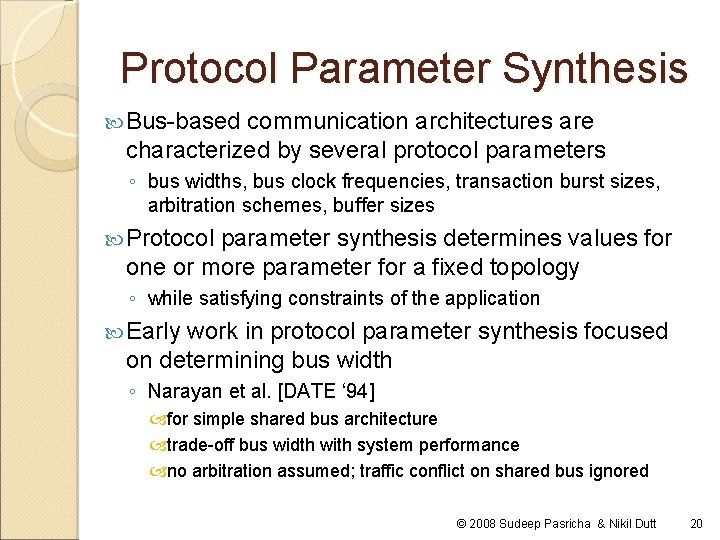 Protocol Parameter Synthesis

Bus-based communication architectures are characterized by several protocol parameters

◦ bus widths, bus clock frequencies, transaction burst sizes, arbitration schemes, buffer sizes

Protocol parameter synthesis determines values for one or more parameter for a fixed topology

◦ while satisfying constraints of the application

Early work in protocol parameter synthesis focused on determining bus width

◦ Narayan et al. [DATE '94]

for simple shared bus architecture

trade-off bus width with system performance

no arbitration assumed; traffic conflict on shared bus ignored

© 2008 Sudeep Pasricha & Nikil Dutt 20